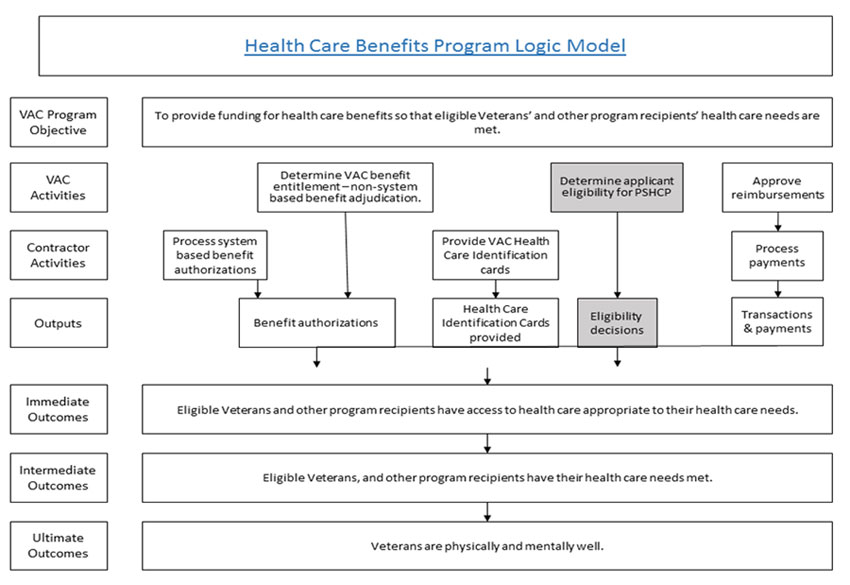 Health Care Benefits Program Logic Model

VAC Program Objective

To provide funding for health care benefits so that eligible Veterans' and other program recipients' health care needs are met.

VAC Activities

Determine VAC benefit entitlement – non-system based benefit adjudication.

Determine applicant eligibility for PSHCP

Approve reimbursements

Contractor Activities

Process system based benefit authorizations

Provide VAC Health Care Identification cards

Process payments

Outputs

Benefit authorizations

Health Care Identification Cards provided

Eligibility decisions

Transactions & payments

Immediate Outcomes

Eligible Veterans and other program recipients have access to health care appropriate to their health care needs.

Intermediate Outcomes

Eligible Veterans, and other program recipients have their health care needs met.

Ultimate Outcomes

Veterans are physically and mentally well.